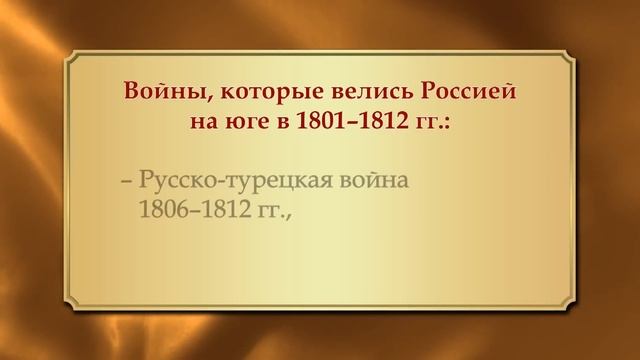 Войны, которые велись Россией на юге в 1801–1812 гг.:

– Русско-турецкая война 1806–1812 гг.,